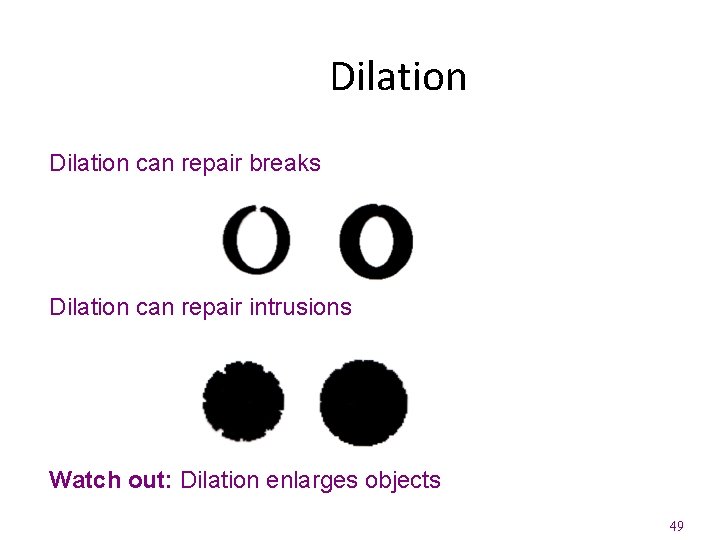 Dilation

Dilation can repair breaks

Dilation can repair intrusions

Watch out: Dilation enlarges objects

49